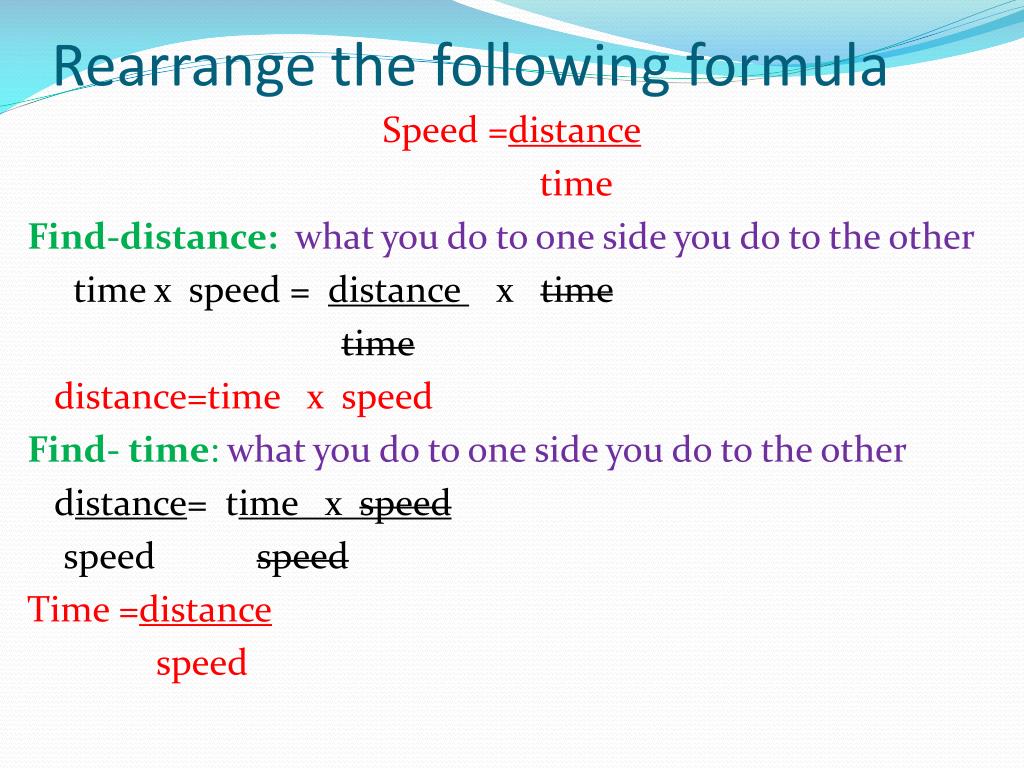 Rearrange the following formula

Speed =distance
time

Find-distance: what you do to one side you do to the other

time x speed = distance x time
time

distance=time x speed

Find- time: what you do to one side you do to the other

distance= time x speed
speed speed

Time =distance
speed